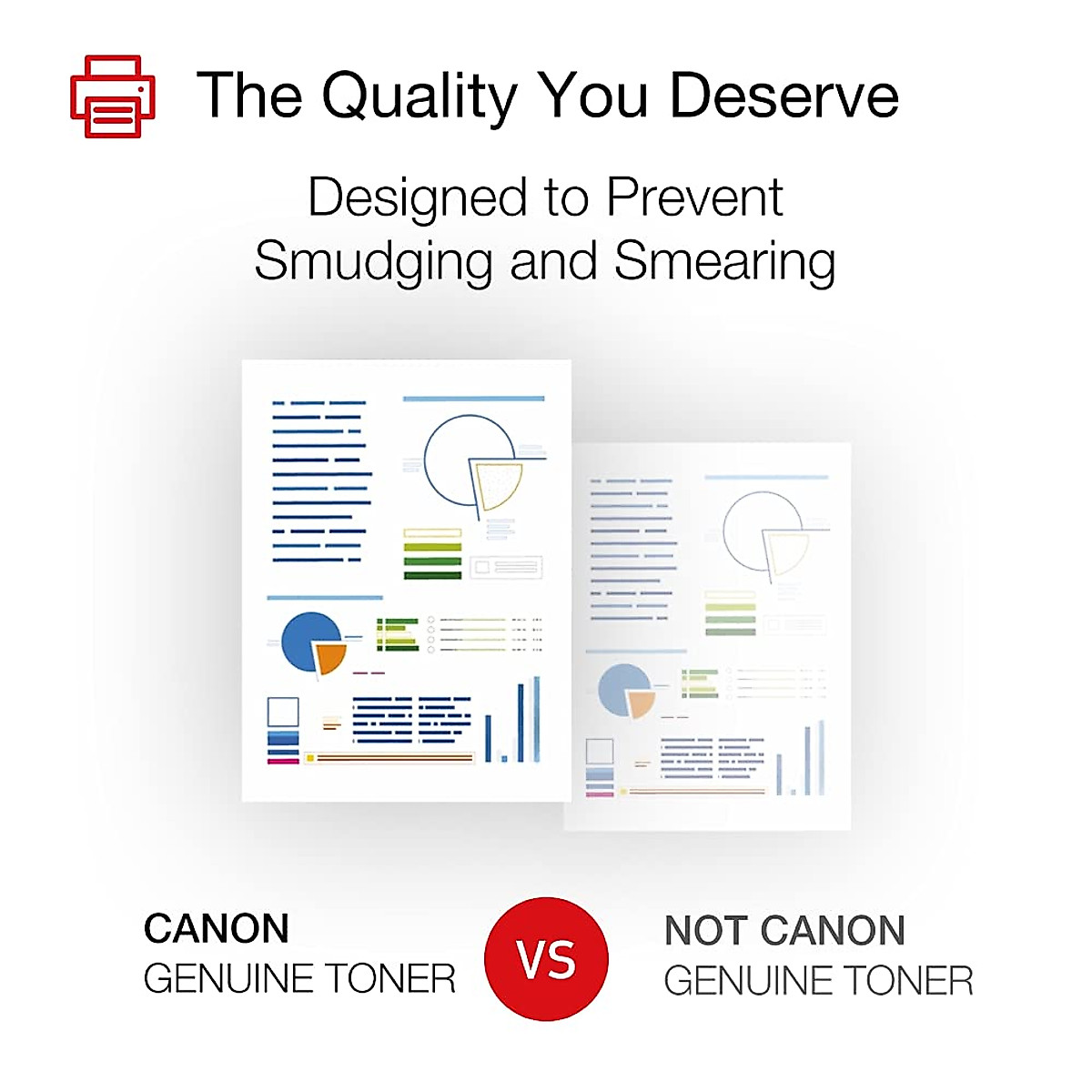 The Quality You Deserve

Designed to Prevent Smudging and Smearing

CANON
GENUINE TONER

VS

NOT CANON
GENUINE TONER